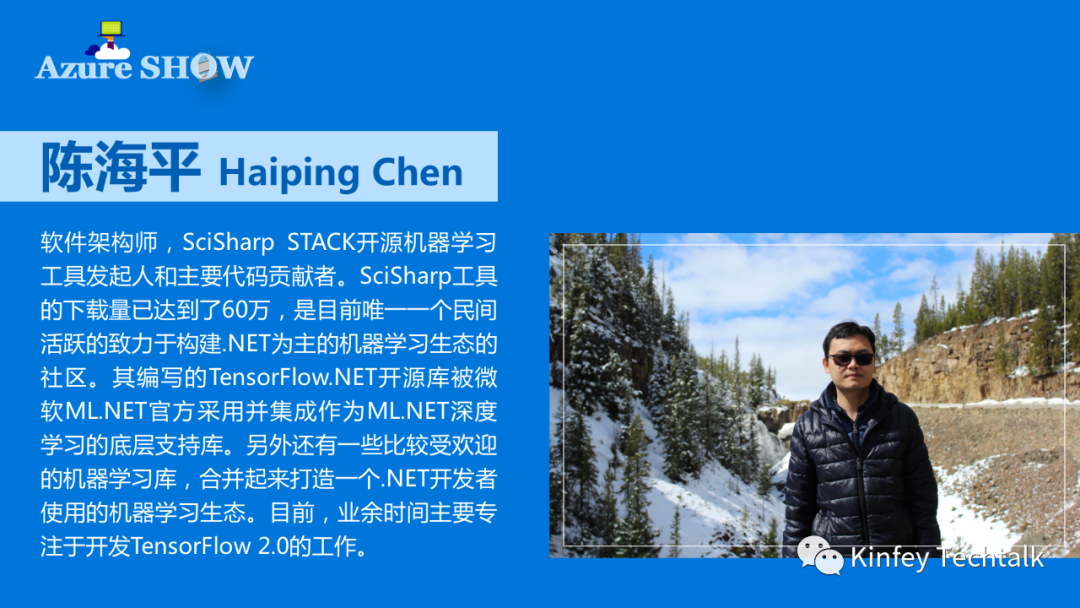 Azure SHOW

陈海平 Haiping Chen

软件架构师，SciSharp STACK开源机器学习工具发起人和主要代码贡献者。SciSharp工具的下载量已达到了60万，是目前唯一一个民间活跃的致力于构建.NET为主的机器学习生态的社区。其编写的TensorFlow.NET开源库被微软ML.NET官方采用并集成作为ML.NET深度学习的底层支持库。另外还有一些比较受欢迎的机器学习库，合并起来打造一个.NET开发者使用的机器学习生态。目前，业余时间主要专注于开发TensorFlow 2.0的工作。

Kinfey Techtalk